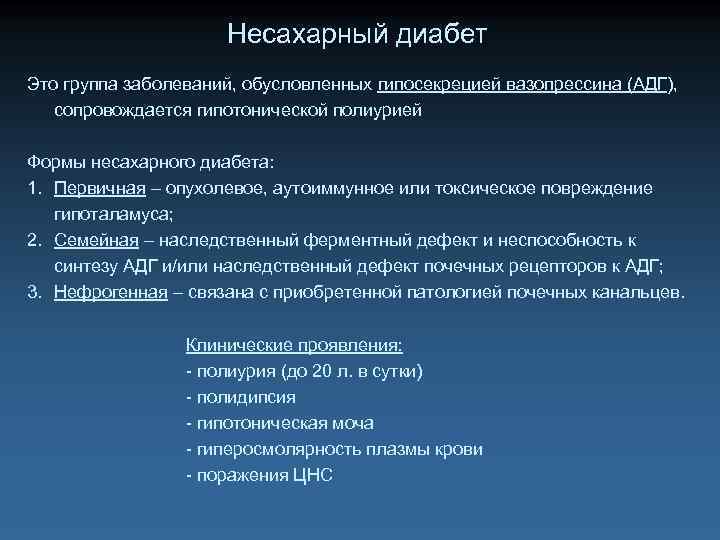 Несахарный диабет

Это группа заболеваний, обусловленных гипосекрецией вазопрессина (АДГ), сопровождается гипотонической полиурией

Формы несахарного диабета:
1. Первичная – опухолевое, аутоиммунное или токсическое повреждение гипоталамуса;
2. Семейная – наследственный ферментный дефект и неспособность к синтезу АДГ и/или наследственный дефект почечных рецепторов к АДГ;
3. Нефрогенная – связана с приобретенной патологией почечных канальцев.

Клинические проявления:
- полиурия (до 20 л. в сутки)
- полидипсия
- гипотоническая моча
- гиперосмолярность плазмы крови
- поражения ЦНС